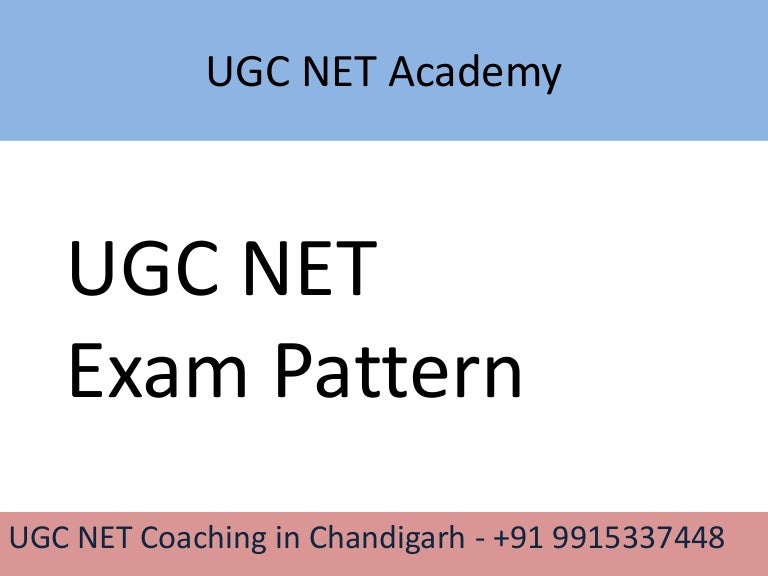 UGC NET Academy

UGC NET
Exam Pattern

UGC NET Coaching in Chandigarh - +91 9915337448